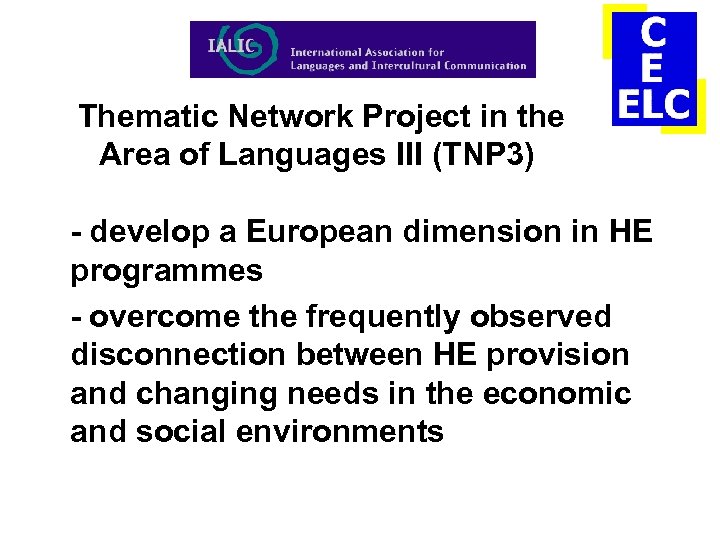 IALIC International Association for Languages and Intercultural Communication

C
E
ELC

Thematic Network Project in the Area of Languages III (TNP3)

- develop a European dimension in HE programmes

- overcome the frequently observed disconnection between HE provision and changing needs in the economic and social environments